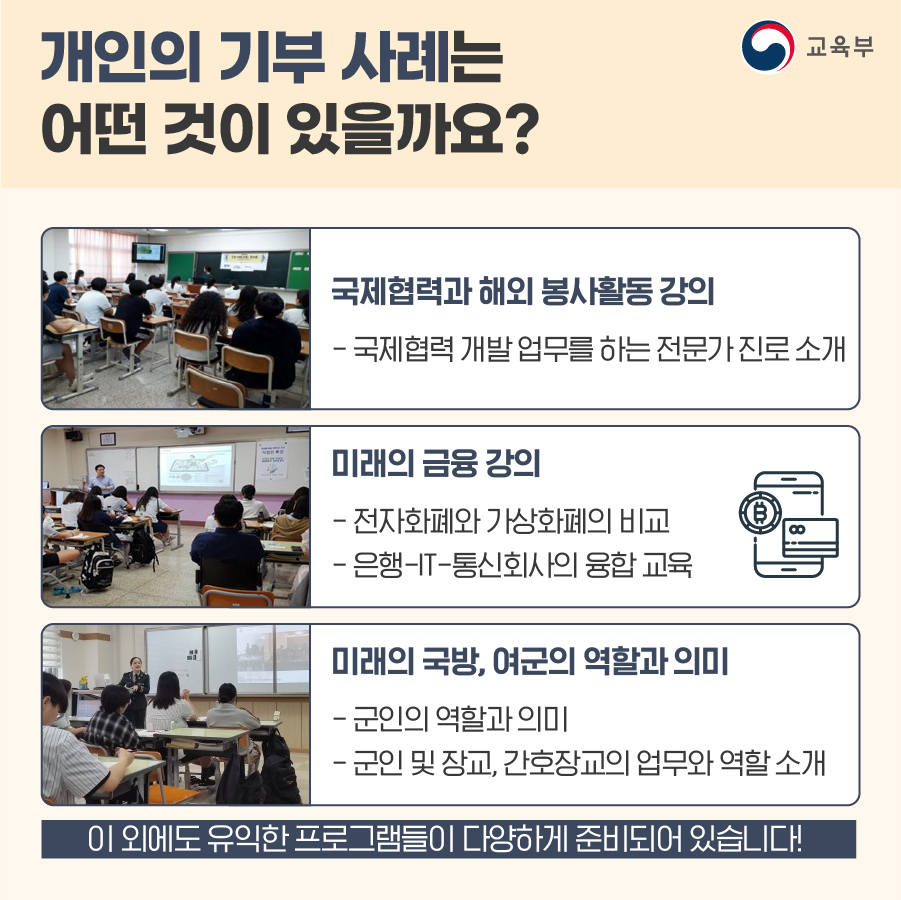 개인의 기부 사례는
어떤 것이 있을까요?

교육부

국제협력과 해외 봉사활동 강의

- 국제협력 개발 업무를 하는 전문가 진로 소개

미래의 금융 강의

- 전자화폐와 가상화폐의 비교
- 은행-IT-통신회사의 융합 교육

미래의 국방, 여군의 역할과 의미

- 군인의 역할과 의미
- 군인 및 장교, 간호장교의 업무와 역할 소개

이 외에도 유익한 프로그램들이 다양하게 준비되어 있습니다!